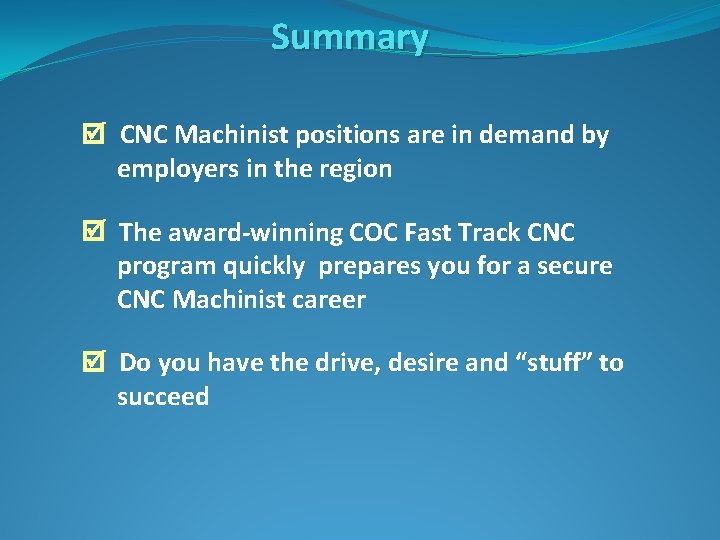 Summary

☑ CNC Machinist positions are in demand by employers in the region

☑ The award-winning COC Fast Track CNC program quickly prepares you for a secure CNC Machinist career

☑ Do you have the drive, desire and “stuff” to succeed